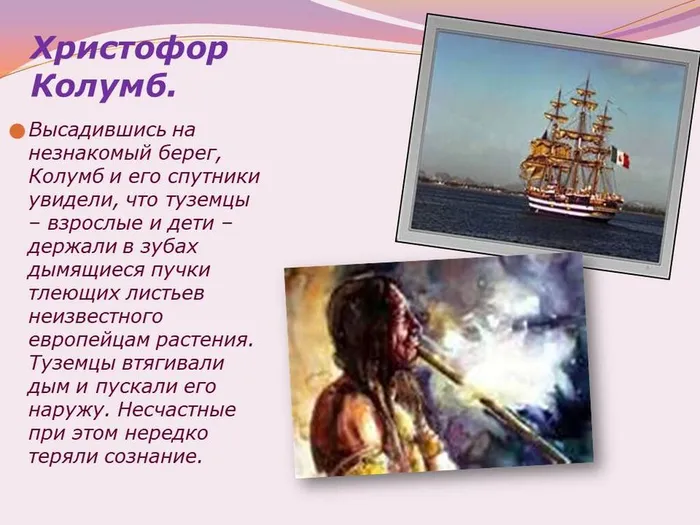 Христофор Колумб.

Высадившись на незнакомый берег, Колумб и его спутники увидели, что туземцы – взрослые и дети – держали в зубах дымящиеся пучки тлеющих листьев неизвестного европейцам растения. Туземцы втягивали дым и пускали его наружу. Несчастные при этом нередко теряли сознание.